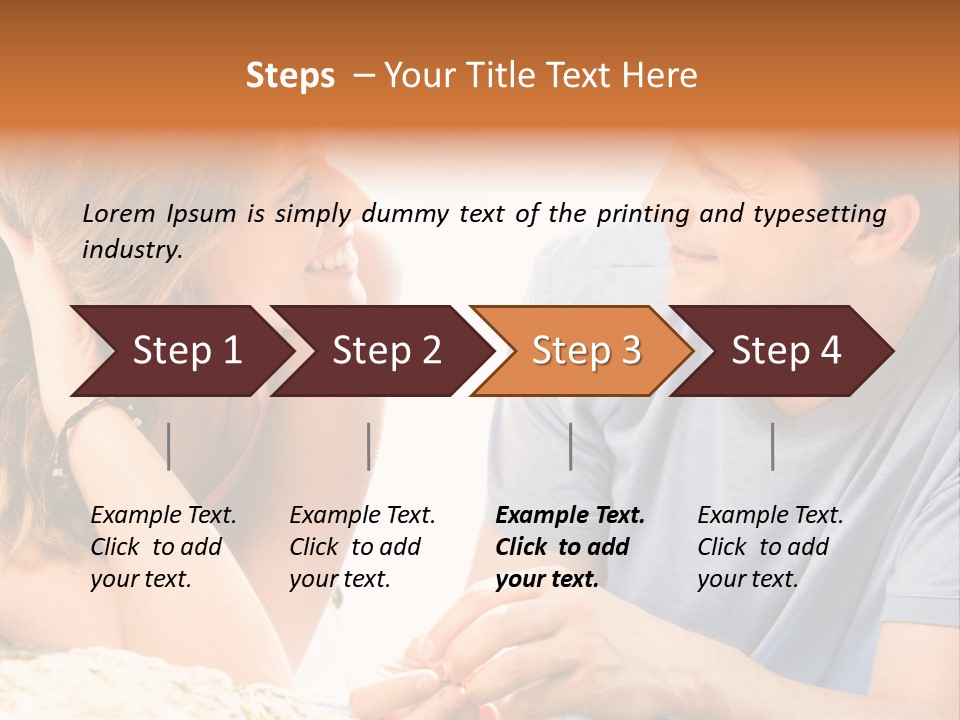 Steps – Your Title Text Here

Lorem Ipsum is simply dummy text of the printing and typesetting industry.

Step 1

Step 2

Step 3

Step 4

Example Text. Click to add your text.

Example Text. Click to add your text.

Example Text. Click to add your text.

Example Text. Click to add your text.